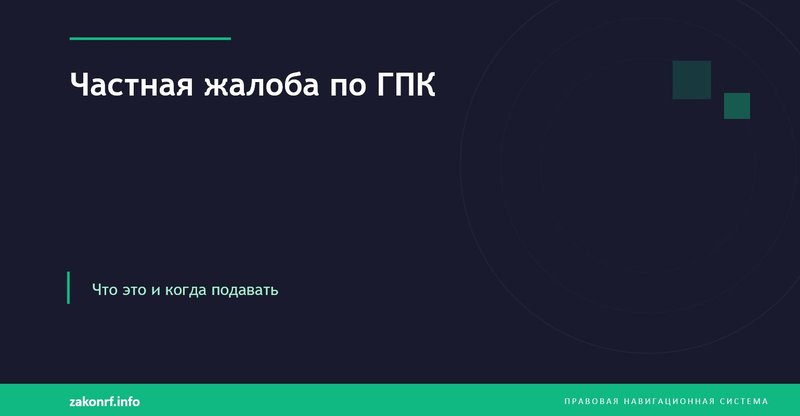 Частная жалоба по ГПК

Что это и когда подавать

zakonrf.info

ПРАВОВАЯ НАВИГАЦИОННАЯ СИСТЕМА